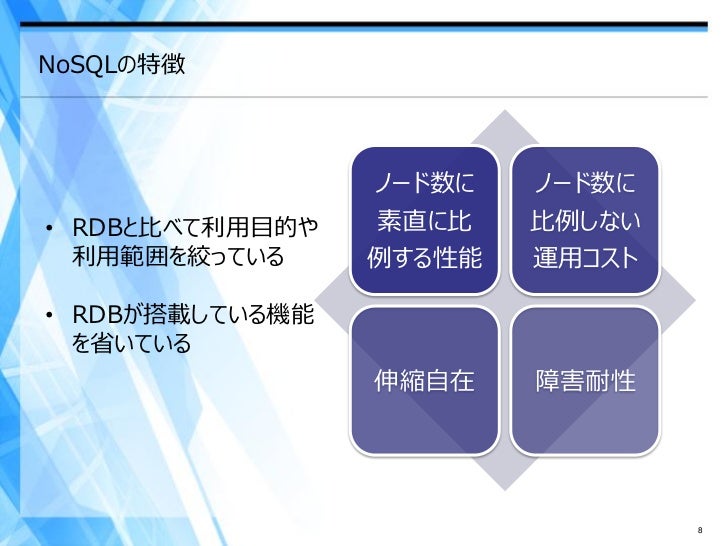 NoSQLの特徴

• RDBと比べて利用目的や利用範囲を絞っている

• RDBが搭載している機能を省いている

ノード数に素直に比例する性能

ノード数に比例しない運用コスト

伸縮自在

障害耐性

8